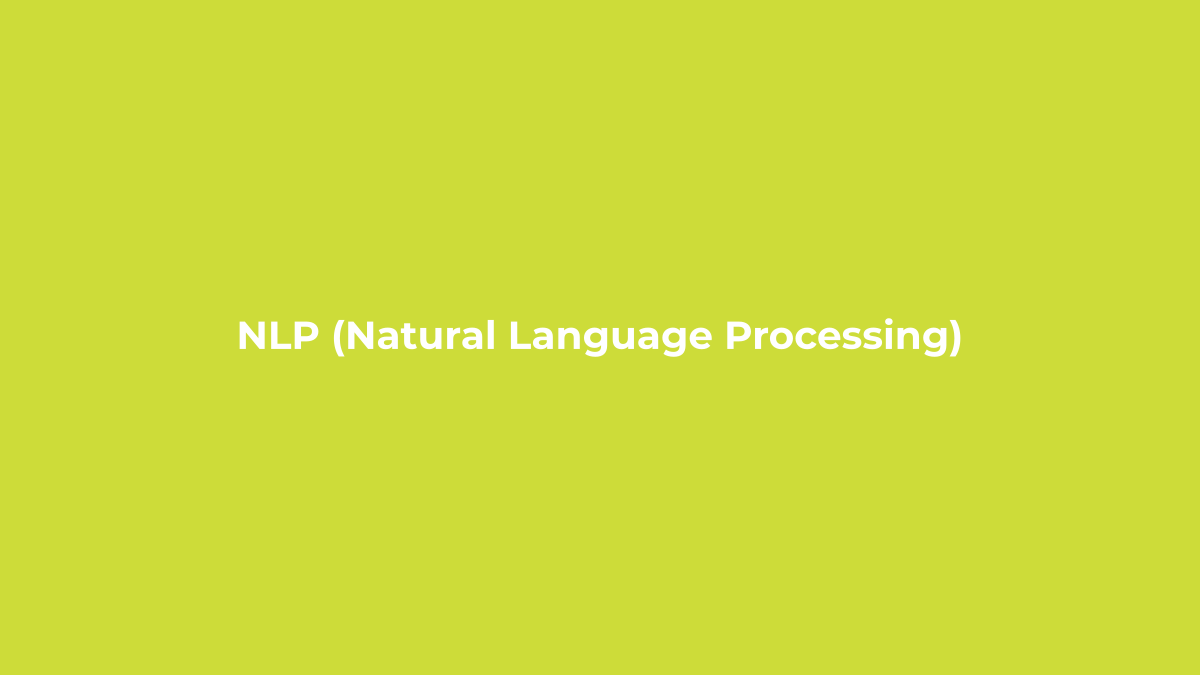 NLP (Natural Language Processing)